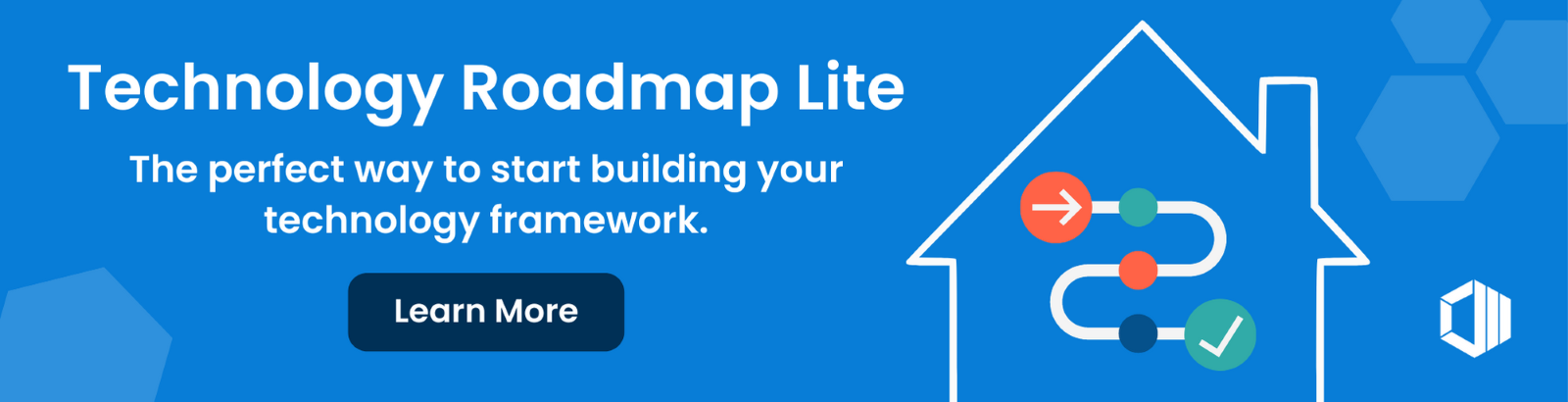 Technology Roadmap Lite

The perfect way to start building your technology framework.

Learn More